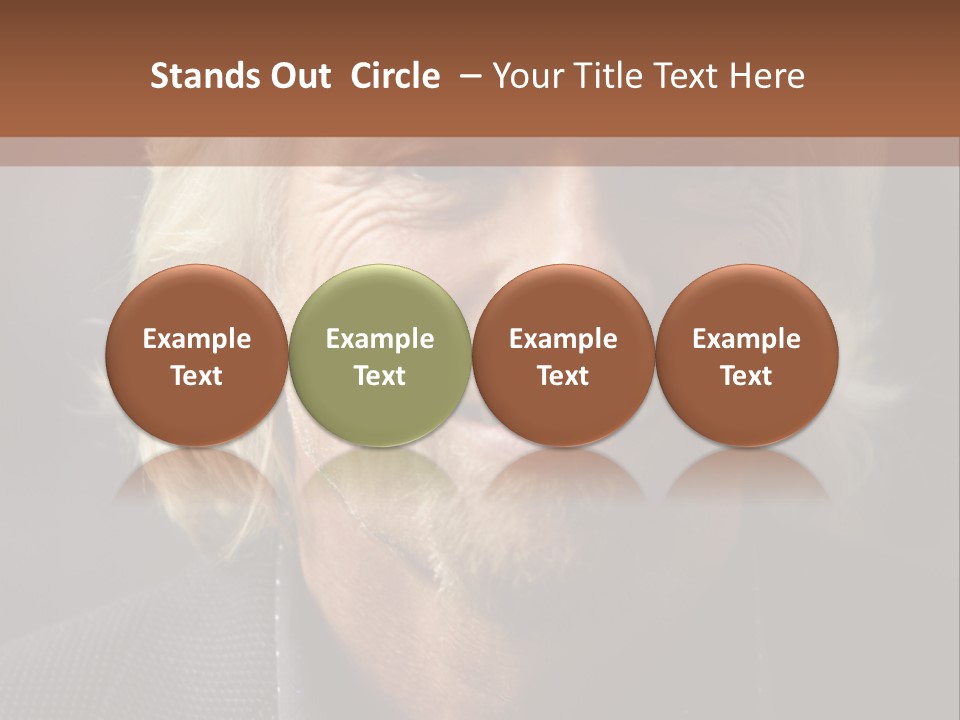 Stands Out Circle – Your Title Text Here

Example Text

Example Text

Example Text

Example Text